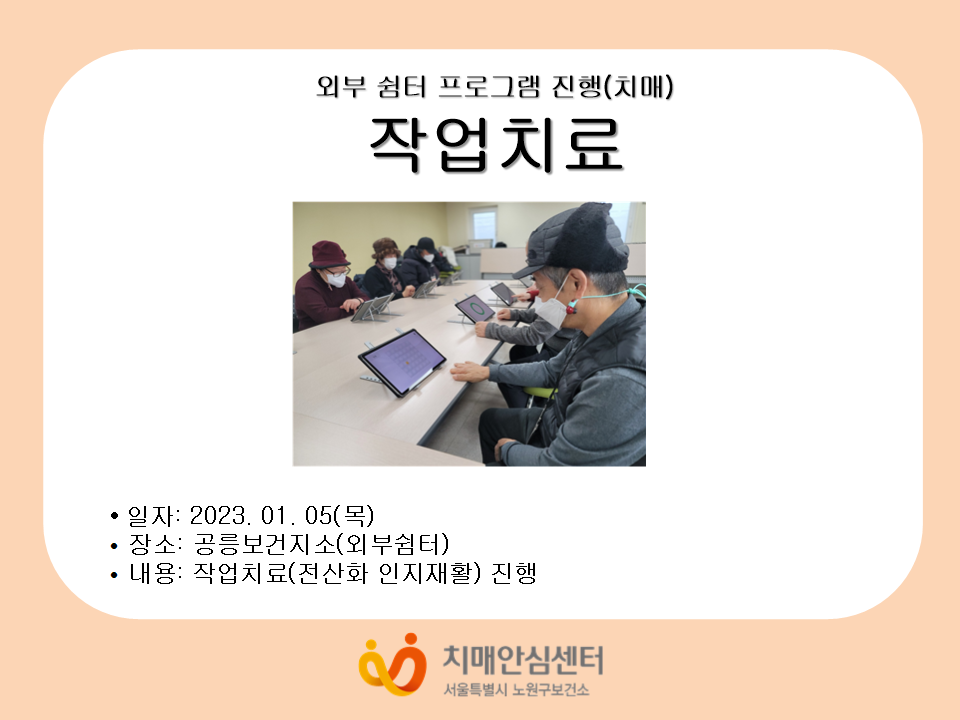 외부 쉼터 프로그램 진행(치매)

작업치료

• 일자: 2023. 01. 05(목)
• 장소: 공릉보건지소(외부쉼터)
• 내용: 작업치료(전산화 인지재활) 진행

치매안심센터
서울특별시 노원구보건소